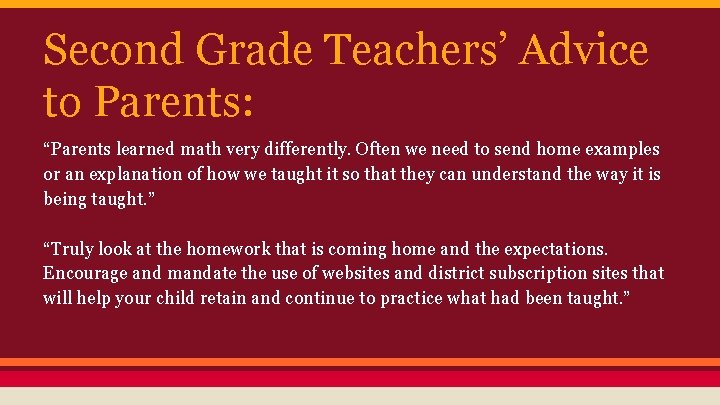 Second Grade Teachers’ Advice to Parents:

“Parents learned math very differently. Often we need to send home examples or an explanation of how we taught it so that they can understand the way it is being taught.”

“Truly look at the homework that is coming home and the expectations. Encourage and mandate the use of websites and district subscription sites that will help your child retain and continue to practice what had been taught.”